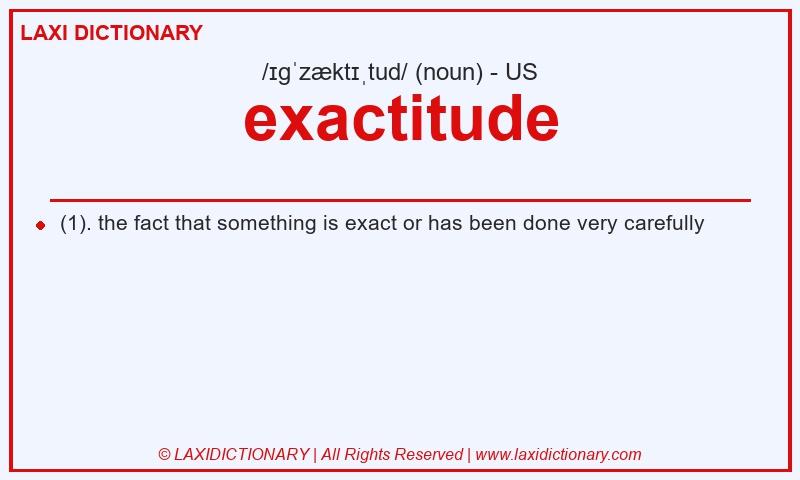 LAXI DICTIONARY

/ɪɡˈzæktɪˌtud/ (noun) - US

exactitude

(1). the fact that something is exact or has been done very carefully

© LAXIDICTIONARY | All Rights Reserved | www.laxidictionary.com